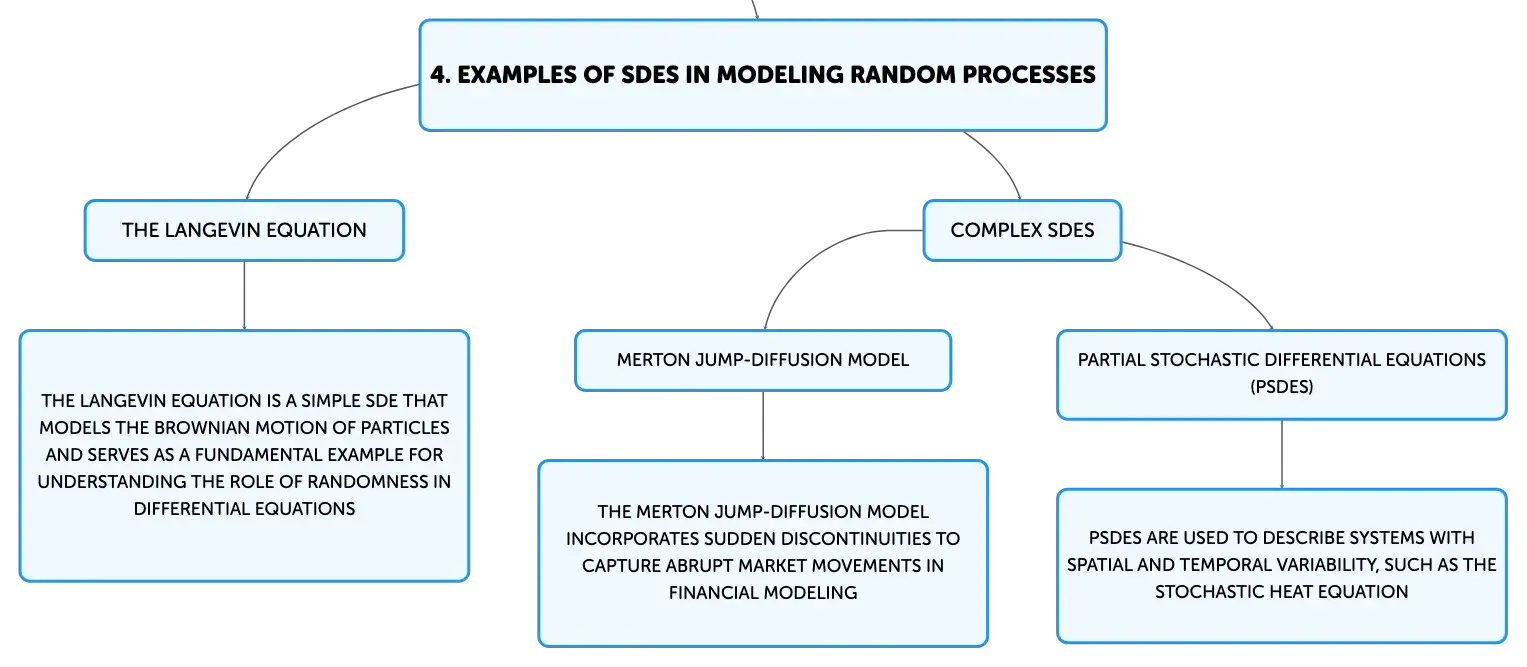 4. EXAMPLES OF SDES IN MODELING RANDOM PROCESSES

THE LANGEVIN EQUATION

THE LANGEVIN EQUATION IS A SIMPLE SDE THAT MODELS THE BROWNIAN MOTION OF PARTICLES AND SERVES AS A FUNDAMENTAL EXAMPLE FOR UNDERSTANDING THE ROLE OF RANDOMNESS IN DIFFERENTIAL EQUATIONS

COMPLEX SDES

MERTON JUMP-DIFFUSION MODEL

THE MERTON JUMP-DIFFUSION MODEL INCORPORATES SUDDEN DISCONTINUITIES TO CAPTURE ABRUPT MARKET MOVEMENTS IN FINANCIAL MODELING

PARTIAL STOCHASTIC DIFFERENTIAL EQUATIONS (PSDES)

PSDES ARE USED TO DESCRIBE SYSTEMS WITH SPATIAL AND TEMPORAL VARIABILITY, SUCH AS THE STOCHASTIC HEAT EQUATION